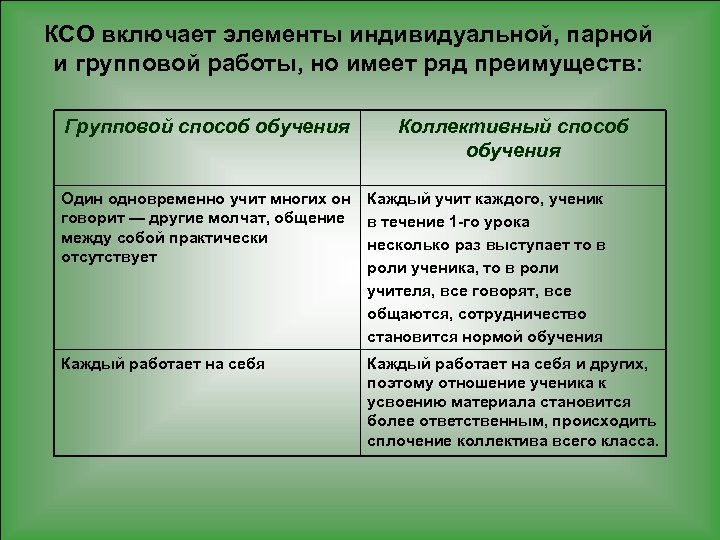 КСО включает элементы индивидуальной, парной и групповой работы, но имеет ряд преимуществ:

| Групповой способ обучения | Коллективный способ обучения |
|---|---|
| Один одновременно учит многих он говорит — другие молчат, общение между собой практически отсутствует | Каждый учит каждого, ученик в течение 1-го урока несколько раз выступает то в роли ученика, то в роли учителя, все говорят, все общаются, сотрудничество становится нормой обучения |
| Каждый работает на себя | Каждый работает на себя и других, поэтому отношение ученика к усвоению материала становится более ответственным, происходить сплочение коллектива всего класса. |